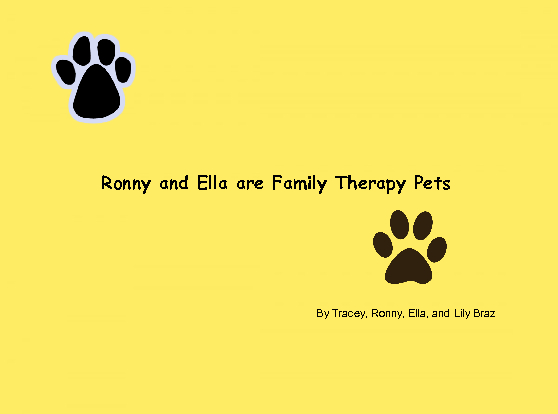 Ronny and Ella are Family Therapy Pets

By Tracey, Ronny, Ella, and Lily Braz